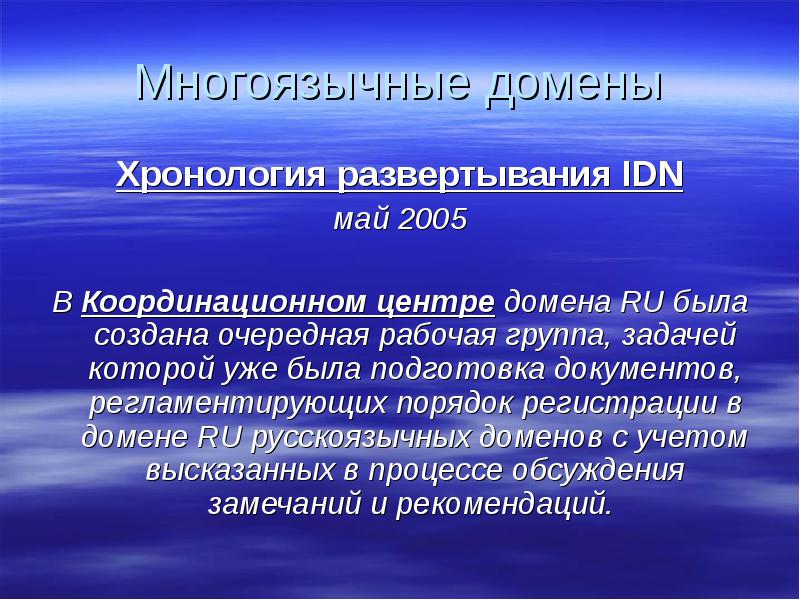 Многоязычные домены

Хронология развертывания IDN

май 2005

В Координационном центре домена RU была создана очередная рабочая группа, задачей которой уже была подготовка документов, регламентирующих порядок регистрации в домене RU русскоязычных доменов с учетом высказанных в процессе обсуждения замечаний и рекомендаций.